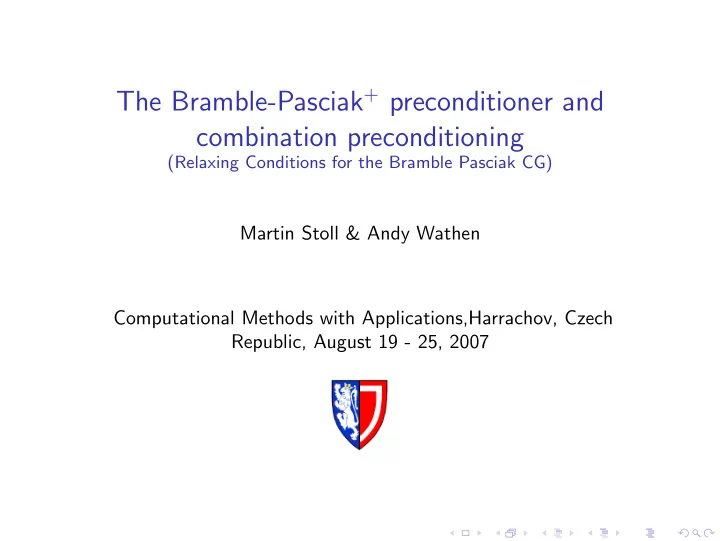 The Bramble-Pasciak$^+$ preconditioner and combination preconditioning
(Relaxing Conditions for the Bramble Pasciak CG)

Martin Stoll & Andy Wathen

Computational Methods with Applications,Harrachov, Czech Republic, August 19 - 25, 2007